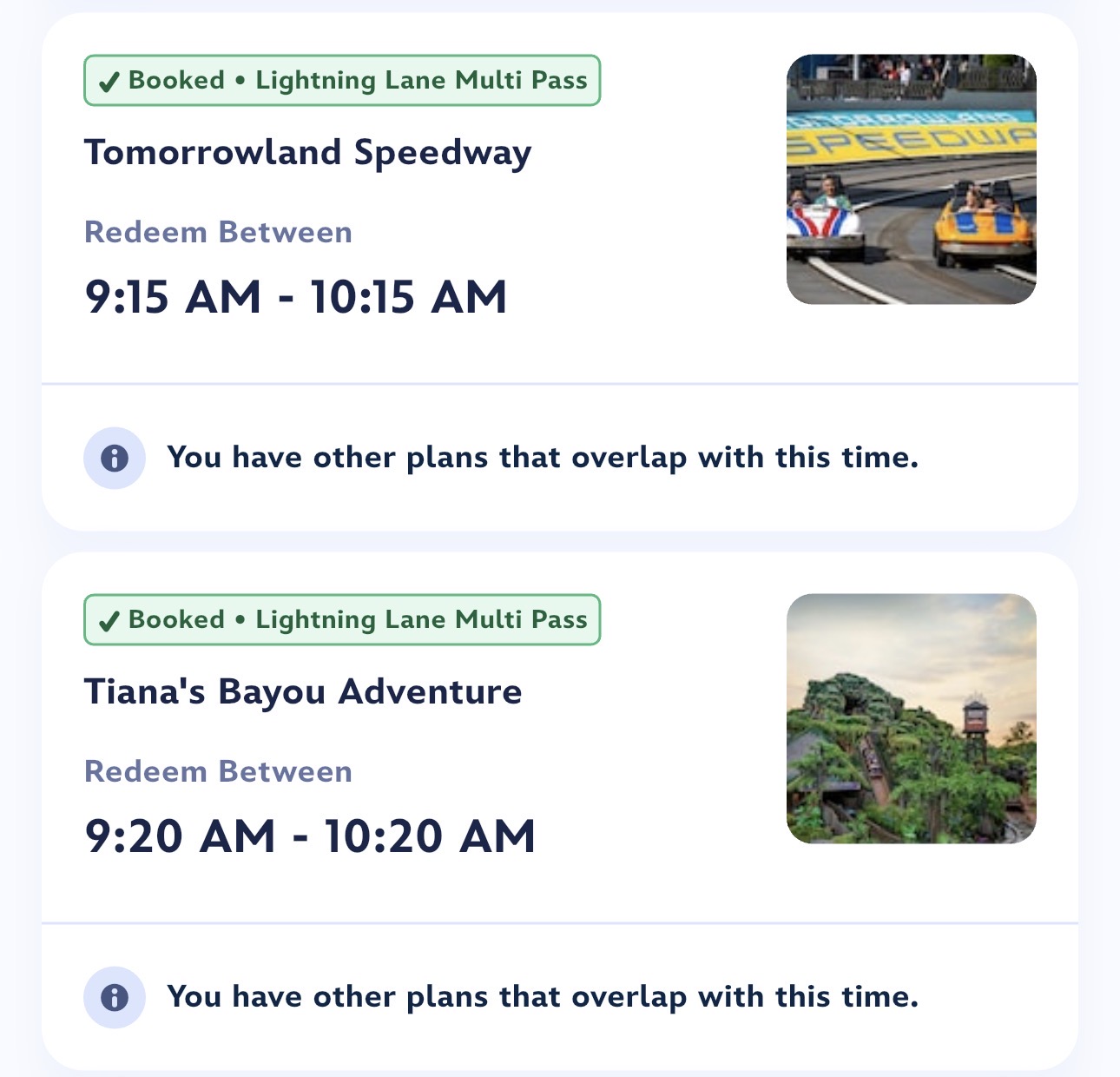 ✓ Booked • Lightning Lane Multi Pass

Tomorrowland Speedway

Redeem Between

9:15 AM - 10:15 AM

SPEEDWA

You have other plans that overlap with this time.

✓ Booked • Lightning Lane Multi Pass

Tiana's Bayou Adventure

Redeem Between

9:20 AM - 10:20 AM

You have other plans that overlap with this time.